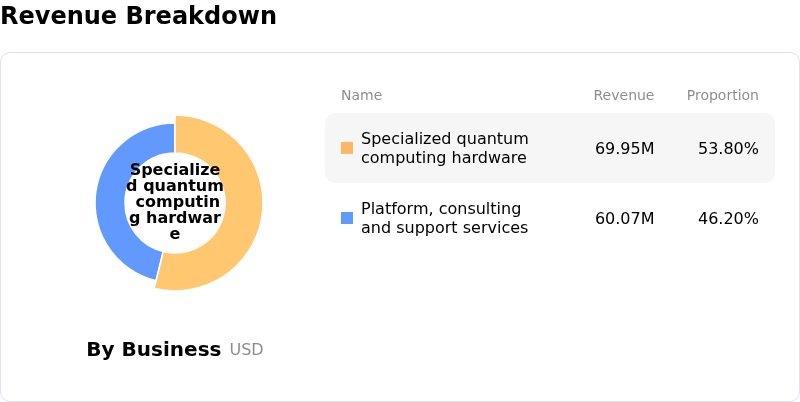 Revenue Breakdown

Specialized quantum computing hardware

By Business USD

| Name | Revenue | Proportion |
|---|---|---|
| Specialized quantum computing hardware | 69.95M | 53.80% |
| Platform, consulting and support services | 60.07M | 46.20% |